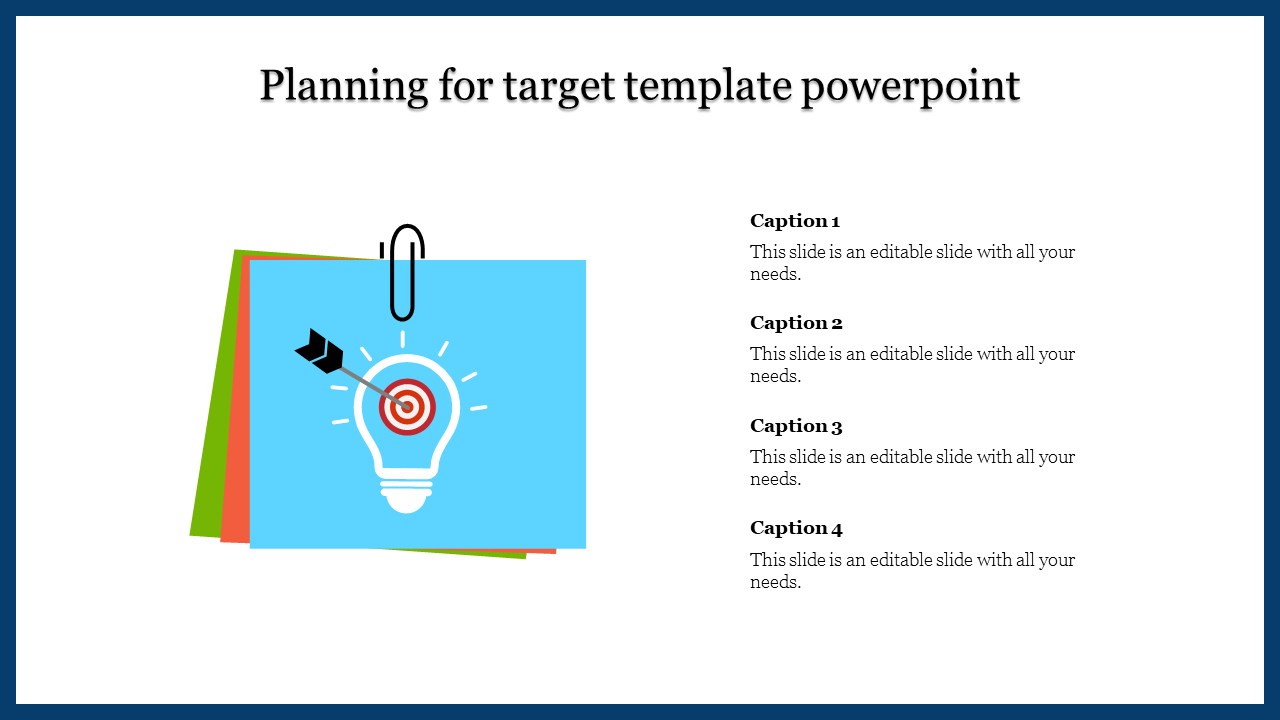 Planning for target template powerpoint

Caption 1
This slide is an editable slide with all your needs.

Caption 2
This slide is an editable slide with all your needs.

Caption 3
This slide is an editable slide with all your needs.

Caption 4
This slide is an editable slide with all your needs.